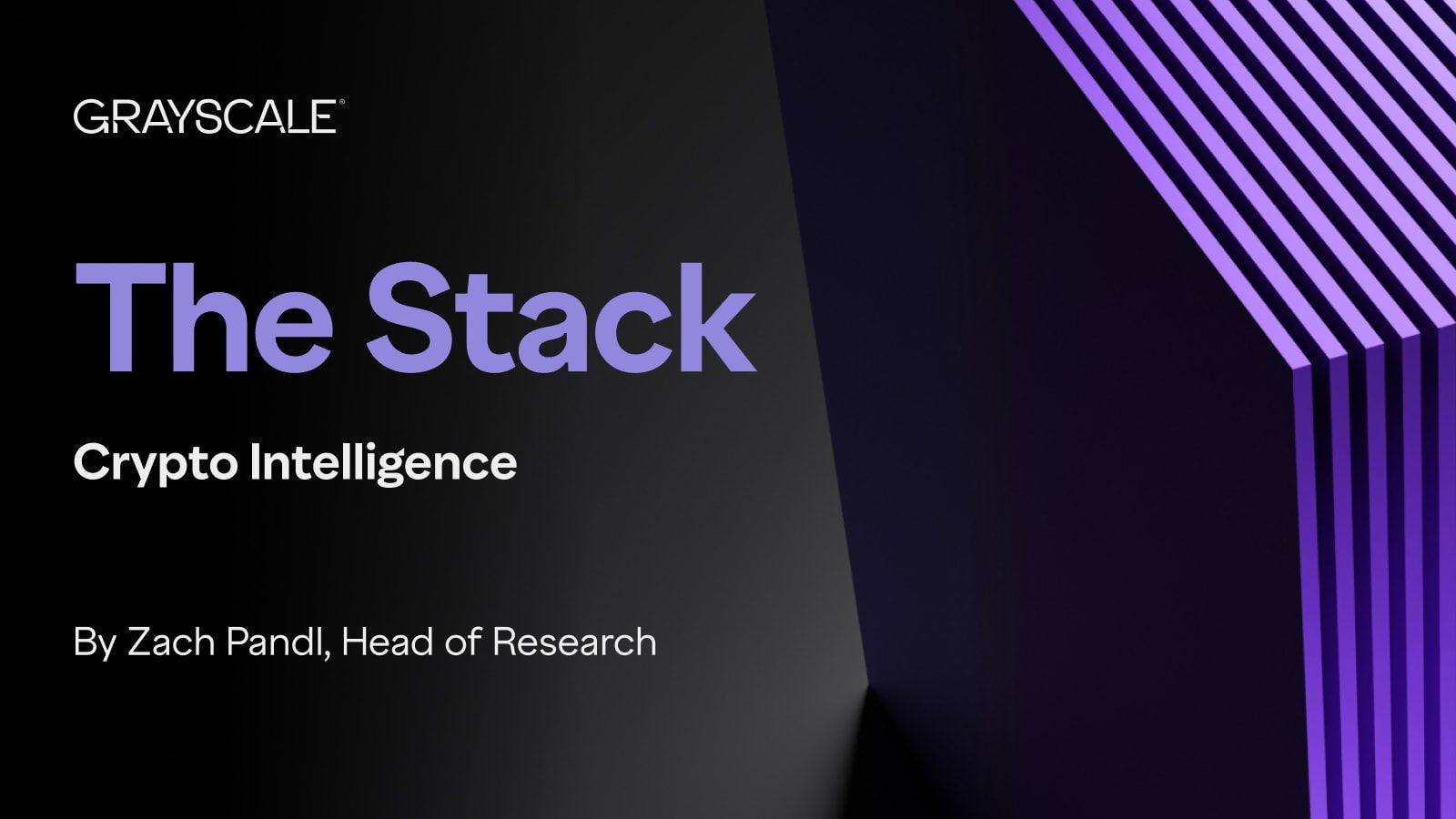 GRAYSCALE®

The Stack

Crypto Intelligence

By Zach Pandl, Head of Research